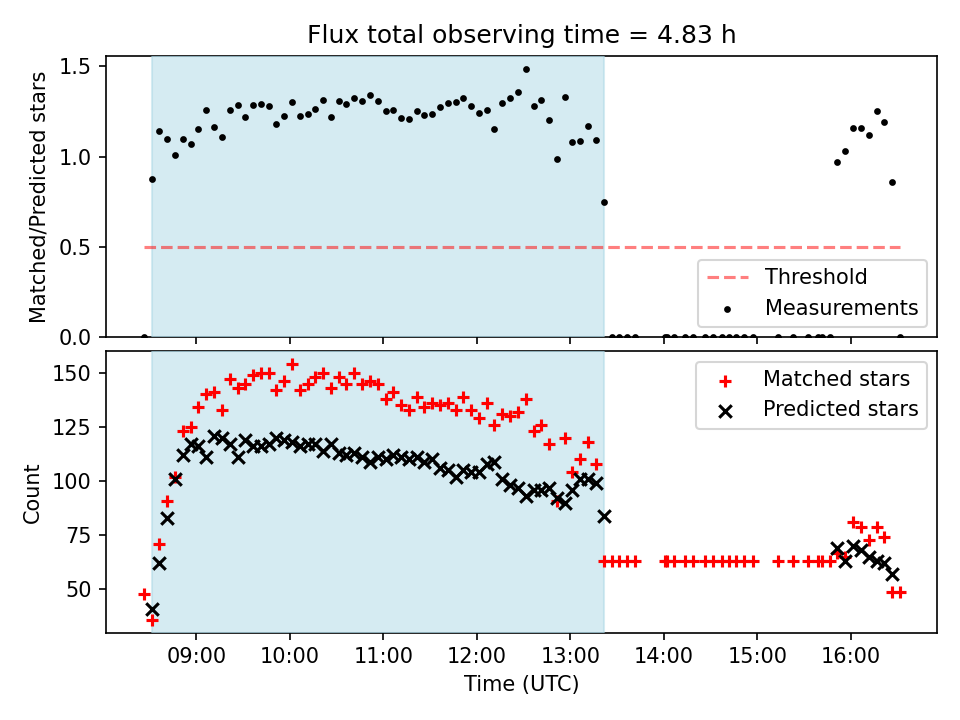 Flux total observing time = 4.83 h

Matched/Predicted stars

1.5
1.0
0.5
0.0

Threshold
Measurements

Count

150
125
100
75
50

Matched stars
Predicted stars

09:00
10:00
11:00
12:00
13:00
14:00
15:00
16:00

Time (UTC)